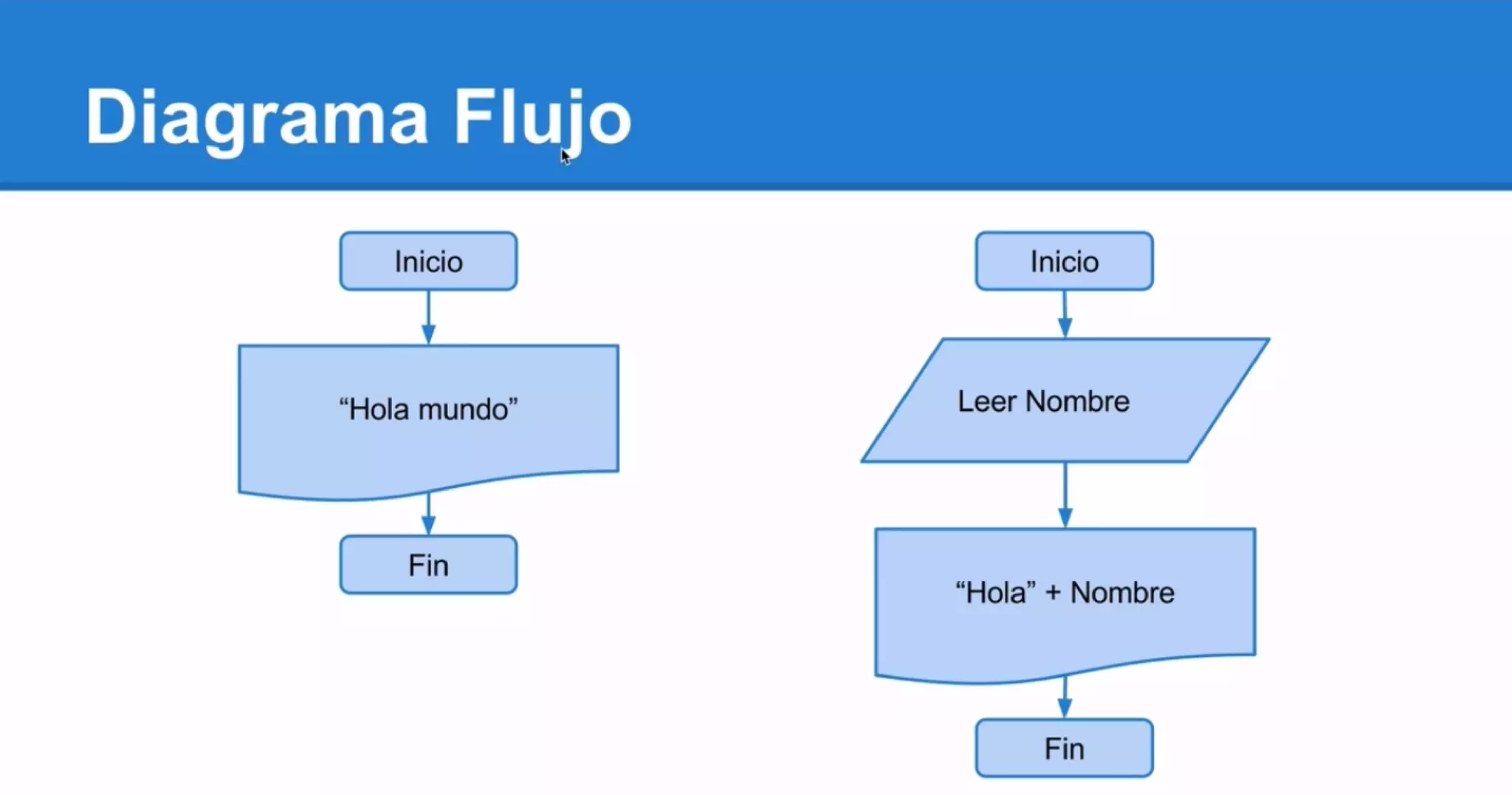 Diagrama Flujo

Inicio

“Hola mundo”

Fin

Inicio

Leer Nombre

“Hola” + Nombre

Fin